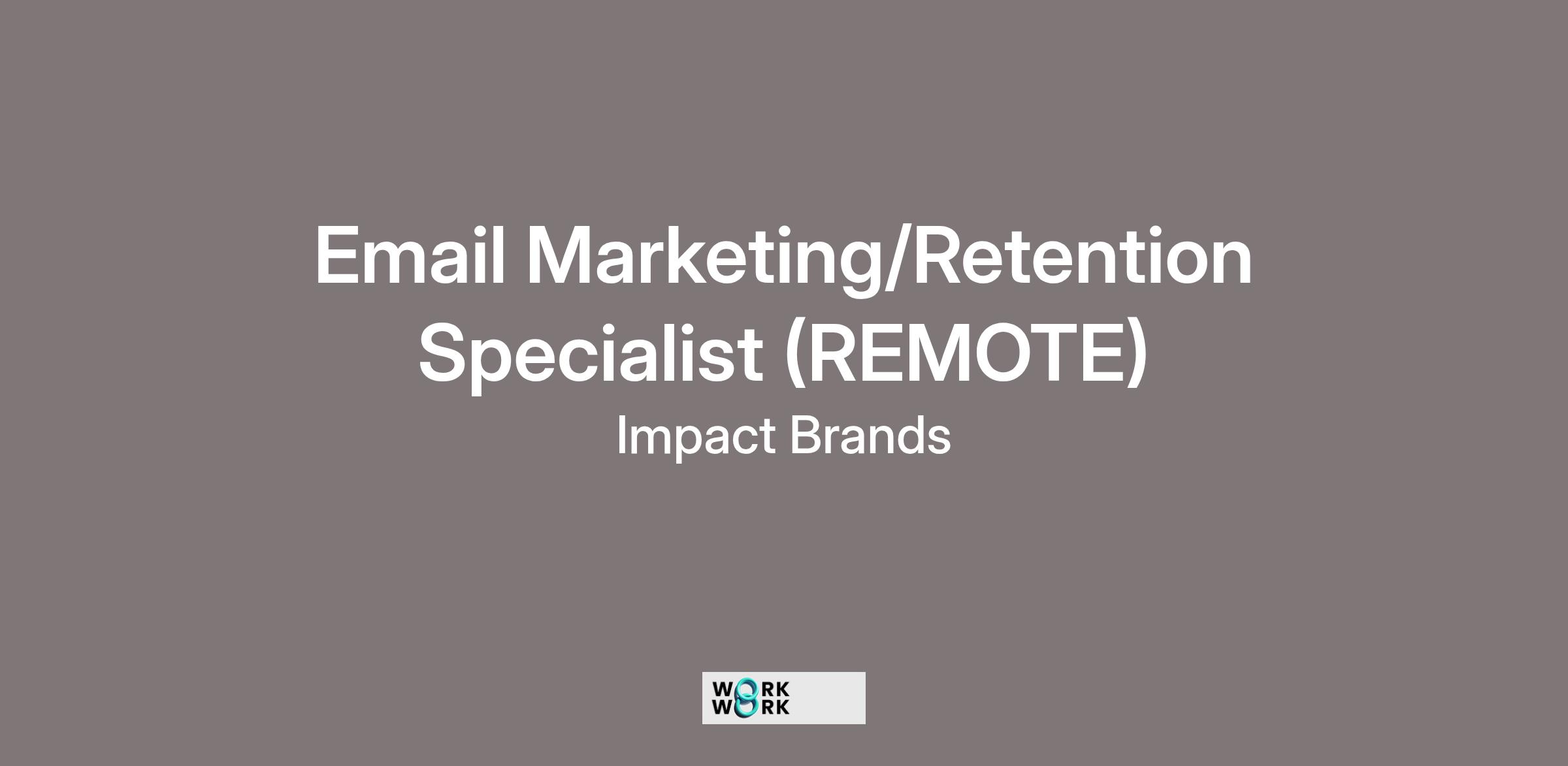 Email Marketing/Retention Specialist (REMOTE)

Impact Brands

WORK
WORK